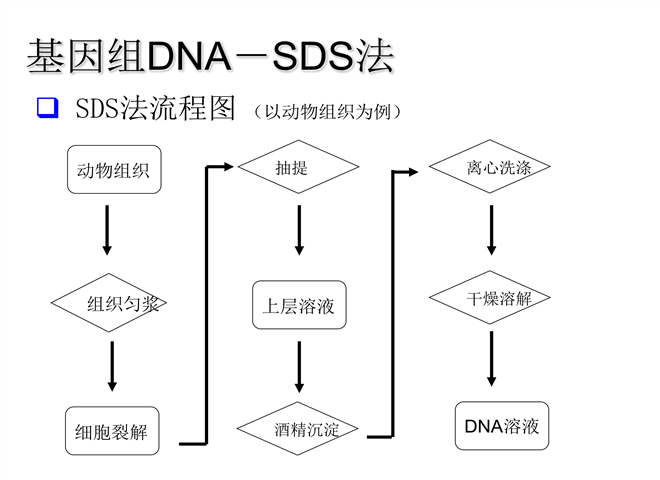 基因组DNA－SDS法

SDS法流程图 （以动物组织为例）

动物组织

组织匀浆

细胞裂解

抽提

上层溶液

酒精沉淀

离心洗涤

干燥溶解

DNA溶液